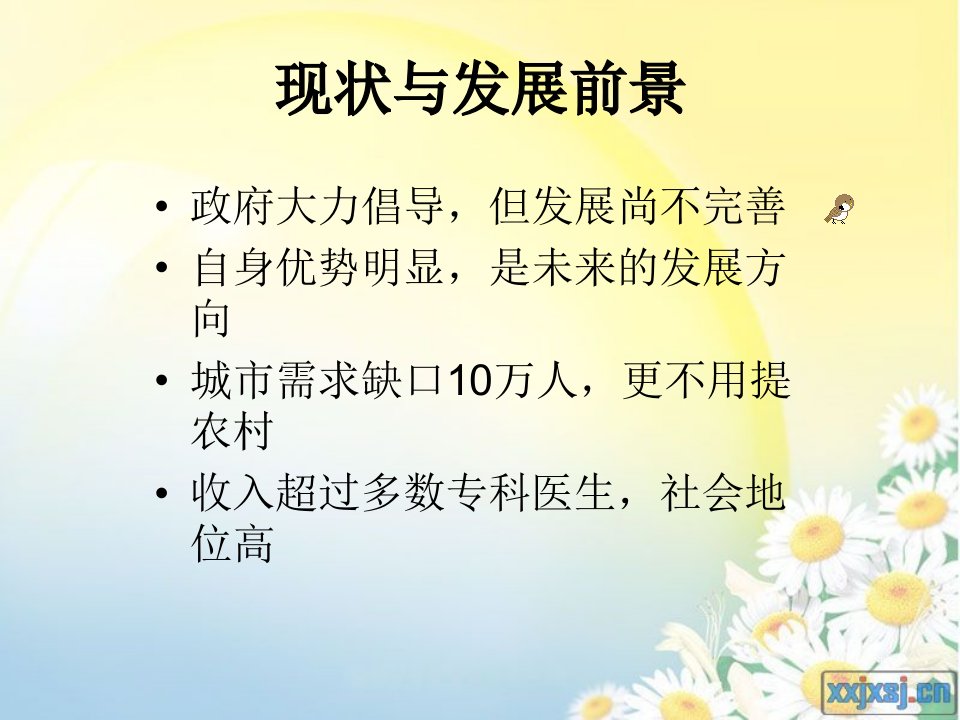 现状与发展前景

• 政府大力倡导，但发展尚不完善

• 自身优势明显，是未来的发展方向

• 城市需求缺口10万人，更不用提农村

• 收入超过多数专科医生，社会地位高

xxjxsj.cn